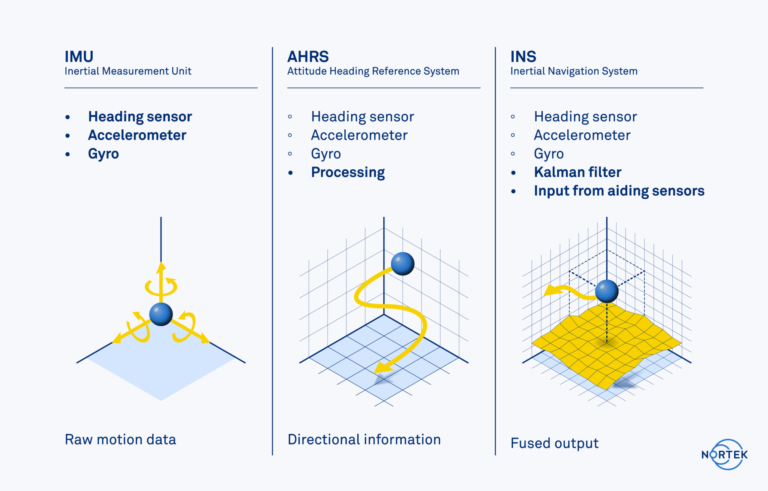 IMU
Inertial Measurement Unit

• Heading sensor
• Accelerometer
• Gyro

Raw motion data

AHRS
Attitude Heading Reference System

◦ Heading sensor
◦ Accelerometer
◦ Gyro
• Processing

Directional information

INS
Inertial Navigation System

◦ Heading sensor
◦ Accelerometer
◦ Gyro
• Kalman filter
• Input from aiding sensors

Fused output

NORTEK